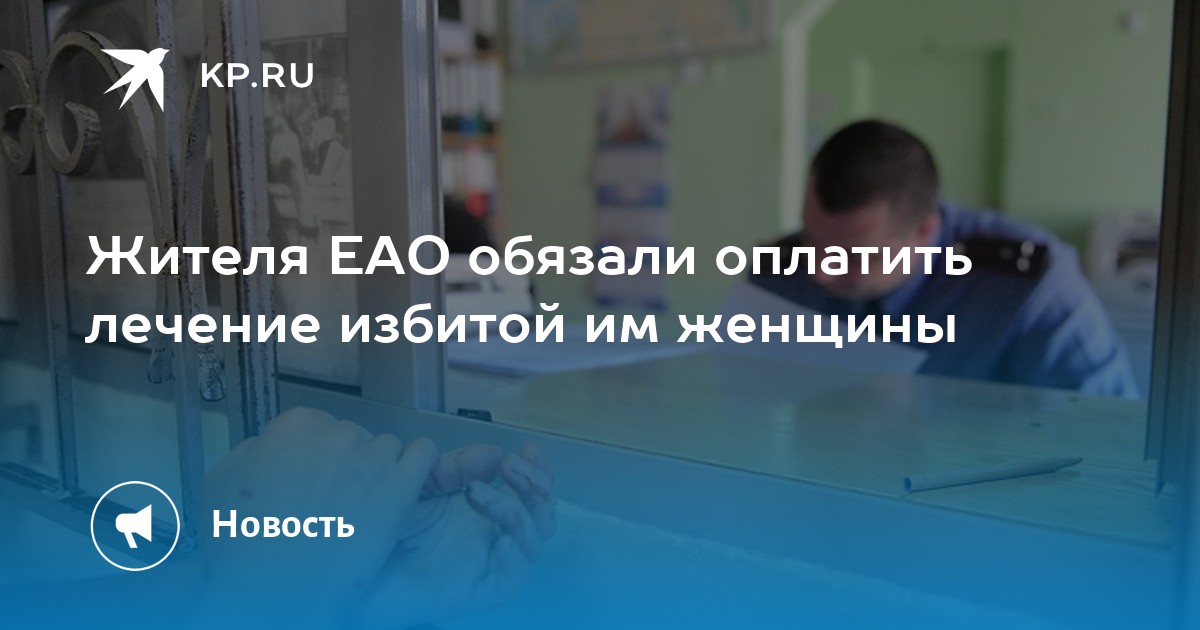 KP.RU

Жителя ЕАО обязали оплатить лечение избитой им женщины

Новость